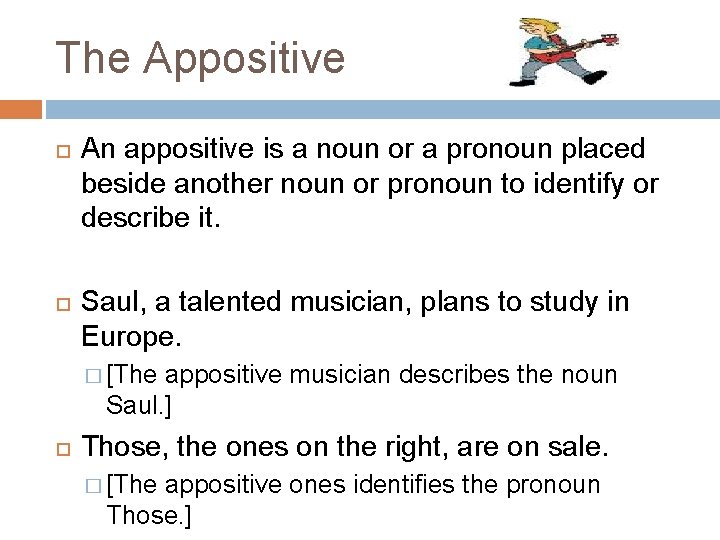 The Appositive

An appositive is a noun or a pronoun placed beside another noun or pronoun to identify or describe it.

Saul, a talented musician, plans to study in Europe.

[The appositive musician describes the noun Saul.]

Those, the ones on the right, are on sale.

[The appositive ones identifies the pronoun Those.]